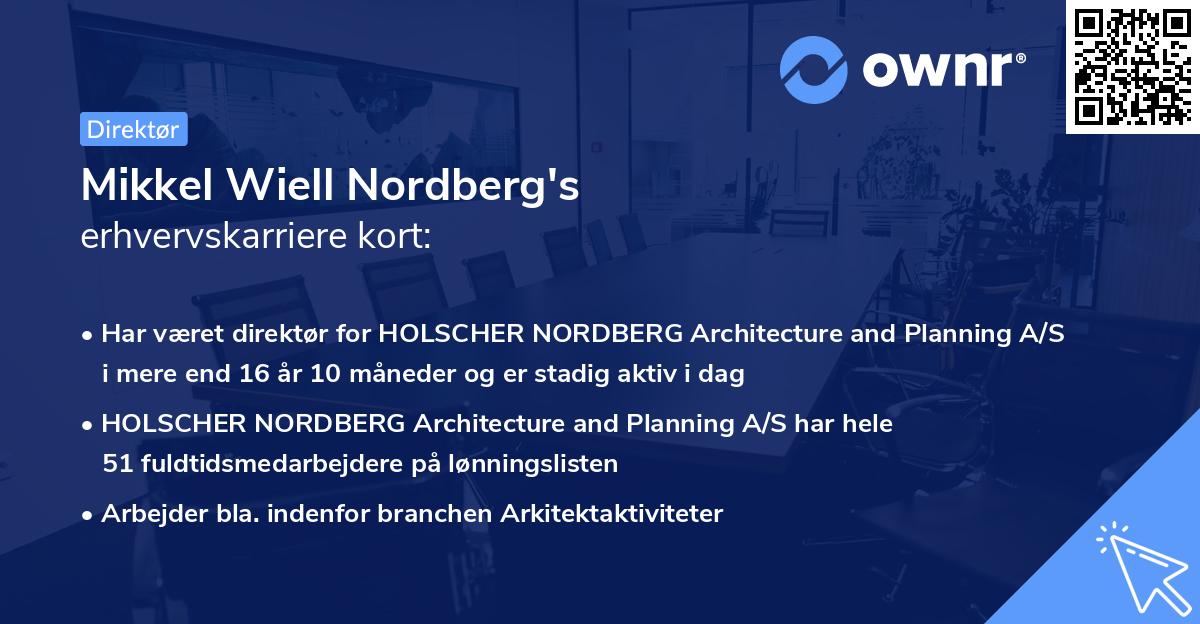 ownr®

Direktør

Mikkel Wiell Nordberg's
erhvervskarriere kort:

• Har været direktør for HOLSCHER NORDBERG Architecture and Planning A/S i mere end 16 år 10 måneder og er stadig aktiv i dag

• HOLSCHER NORDBERG Architecture and Planning A/S har hele 51 fuldtidsmedarbejdere på lønningslisten

• Arbejder bla. indenfor branchen Arkitektaktiviteter